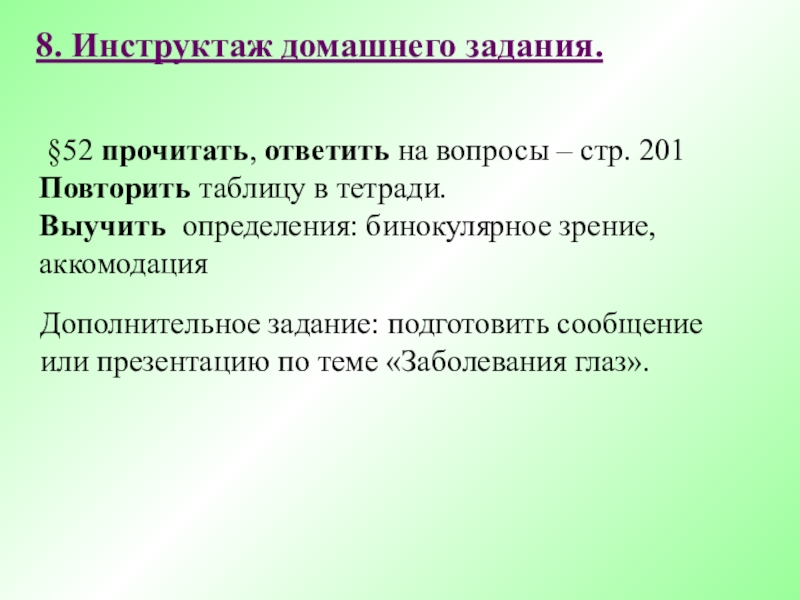 8. Инструктаж домашнего задания.

§52 прочитать, ответить на вопросы – стр. 201
Повторить таблицу в тетради.
Выучить определения: бинокулярное зрение, аккомодация

Дополнительное задание: подготовить сообщение или презентацию по теме «Заболевания глаз».